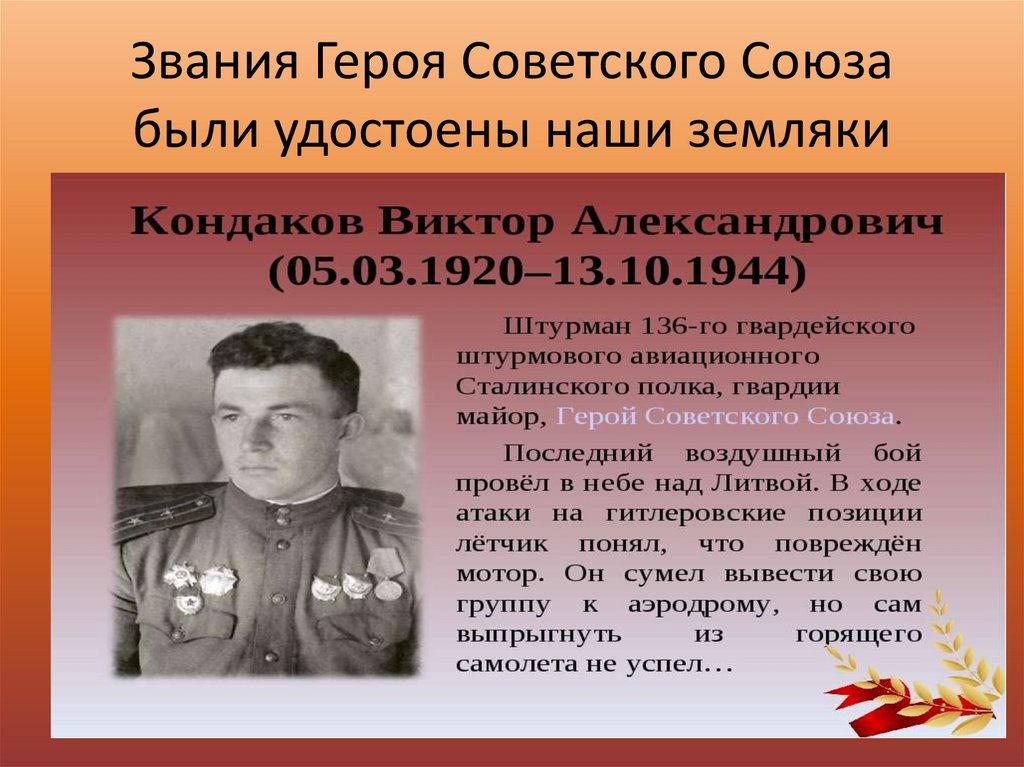 Звания Героя Советского Союза были удостоены наши земляки

Кондаков Виктор Александрович (05.03.1920–13.10.1944)

Штурман 136-го гвардейского штурмового авиационного Сталинского полка, гвардии майор, Герой Советского Союза.

Последний воздушный бой провёл в небе над Литвой. В ходе атаки на гитлеровские позиции лётчик понял, что повреждён мотор. Он сумел вывести свою группу к аэродрому, но сам выпрыгнуть из горящего самолета не успел…